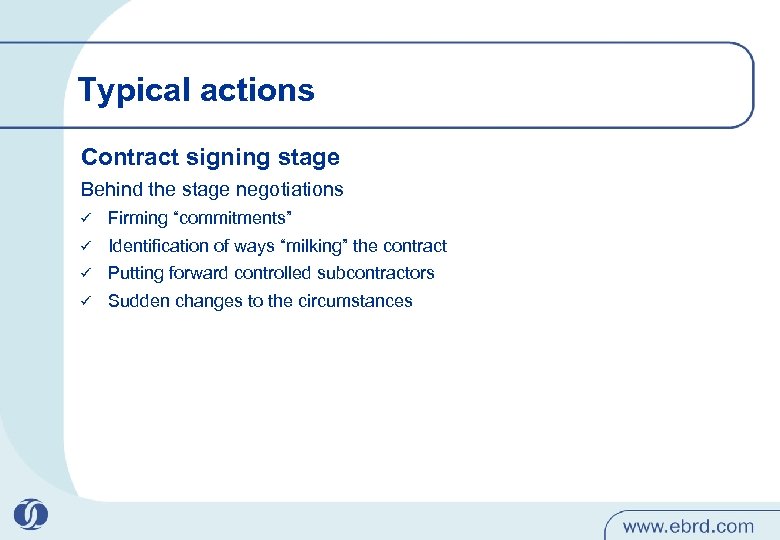 Typical actions

Contract signing stage

Behind the stage negotiations

✓ Firming “commitments”
✓ Identification of ways “milking” the contract
✓ Putting forward controlled subcontractors
✓ Sudden changes to the circumstances

www.ebrd.com